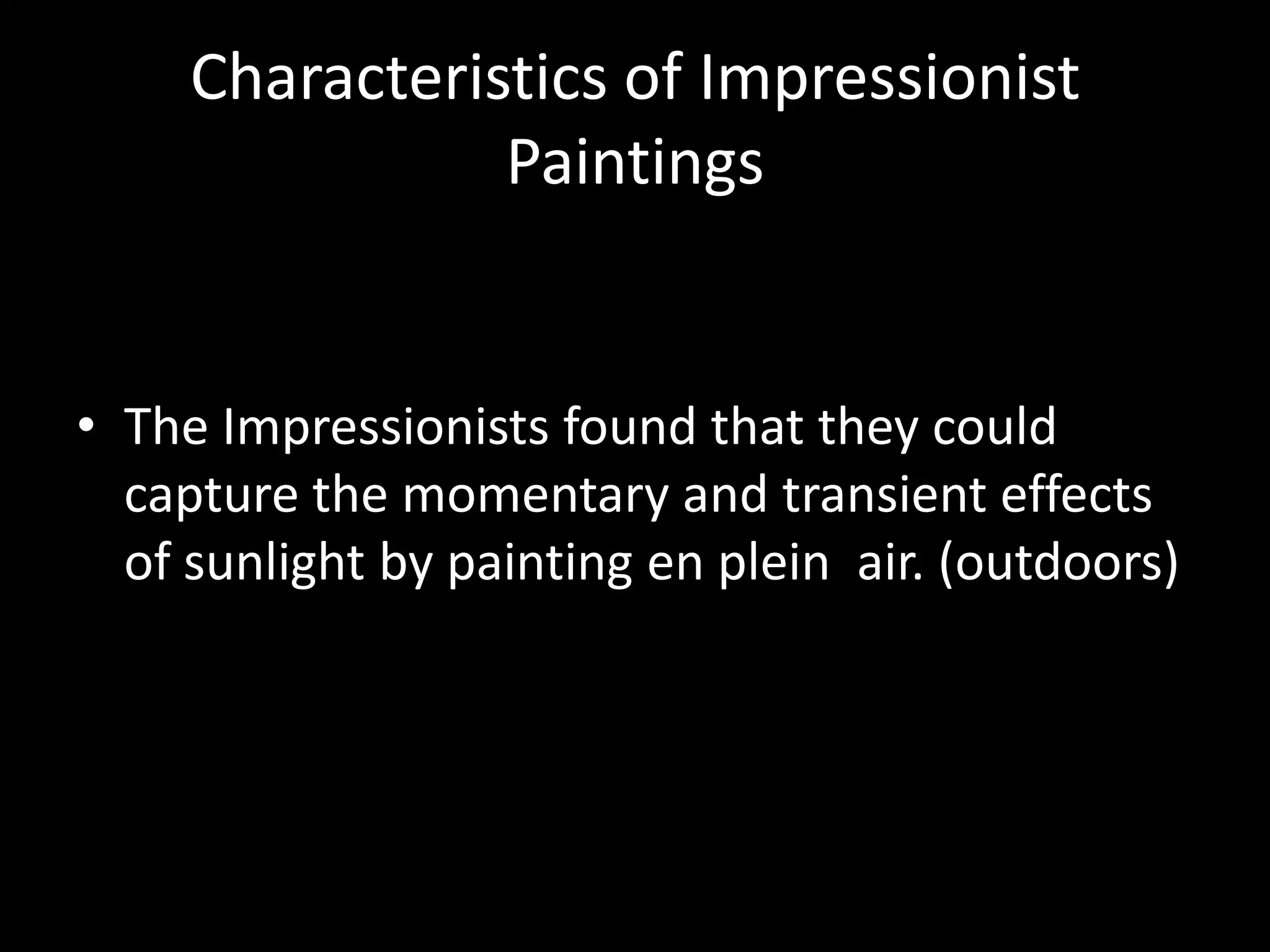 Characteristics of Impressionist Paintings

• The Impressionists found that they could capture the momentary and transient effects of sunlight by painting en plein  air. (outdoors)